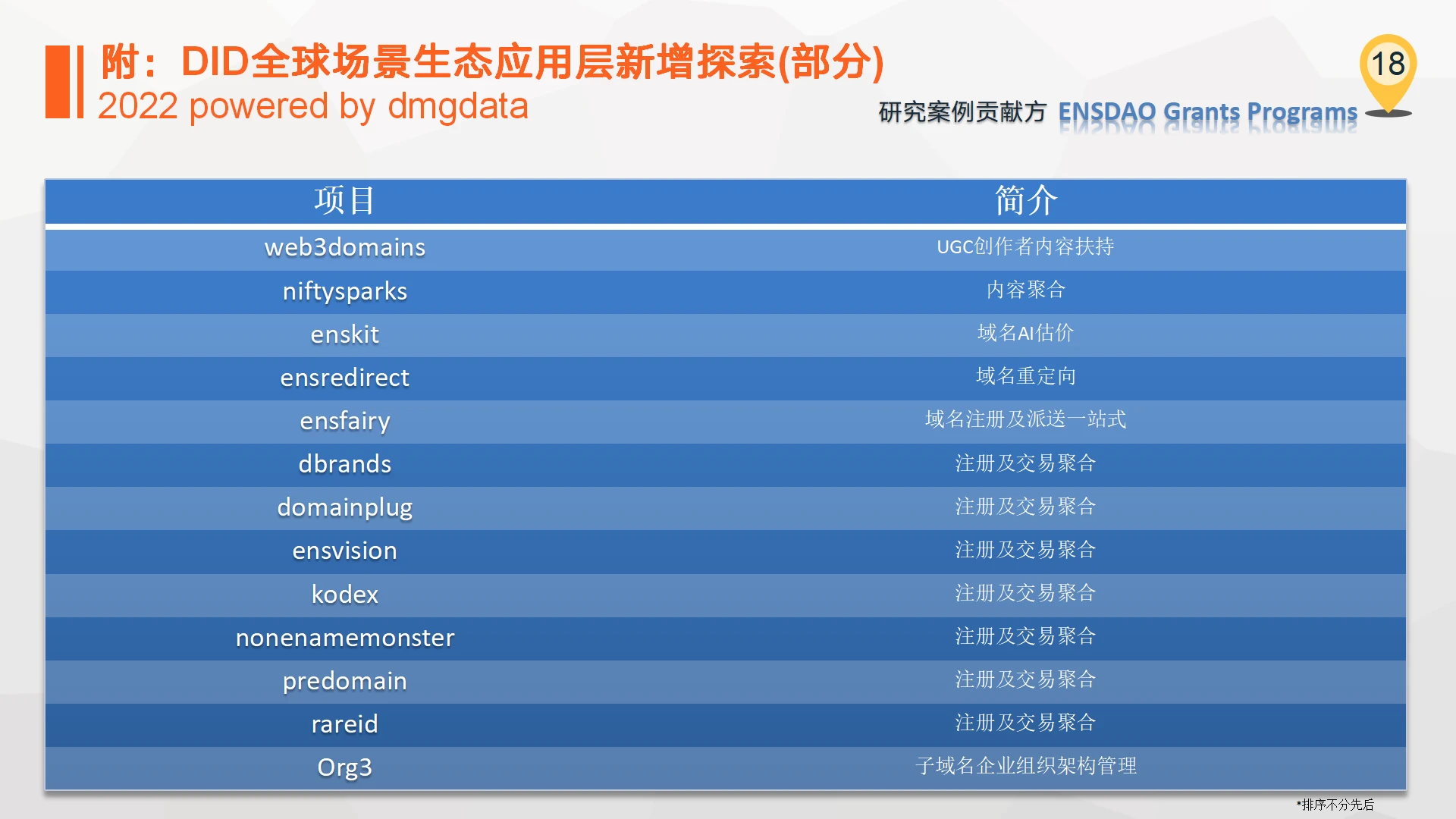 附：DID全球场景生态应用层新增探索(部分)
2022 powered by dmgdata

18

研究案例贡献方 ENSDAO Grants Programs

| 项目 | 简介 |
|---|---|
| web3domains | UGC创作者内容扶持 |
| niftysparks | 内容聚合 |
| enskit | 域名AI估价 |
| ensredirect | 域名重定向 |
| ensfairy | 域名注册及派送一站式 |
| dbrands | 注册及交易聚合 |
| domainplug | 注册及交易聚合 |
| ensvision | 注册及交易聚合 |
| kodex | 注册及交易聚合 |
| nonenamemonster | 注册及交易聚合 |
| predomain | 注册及交易聚合 |
| rareid | 注册及交易聚合 |
| Org3 | 子域名企业组织架构管理 |

*排序不分先后